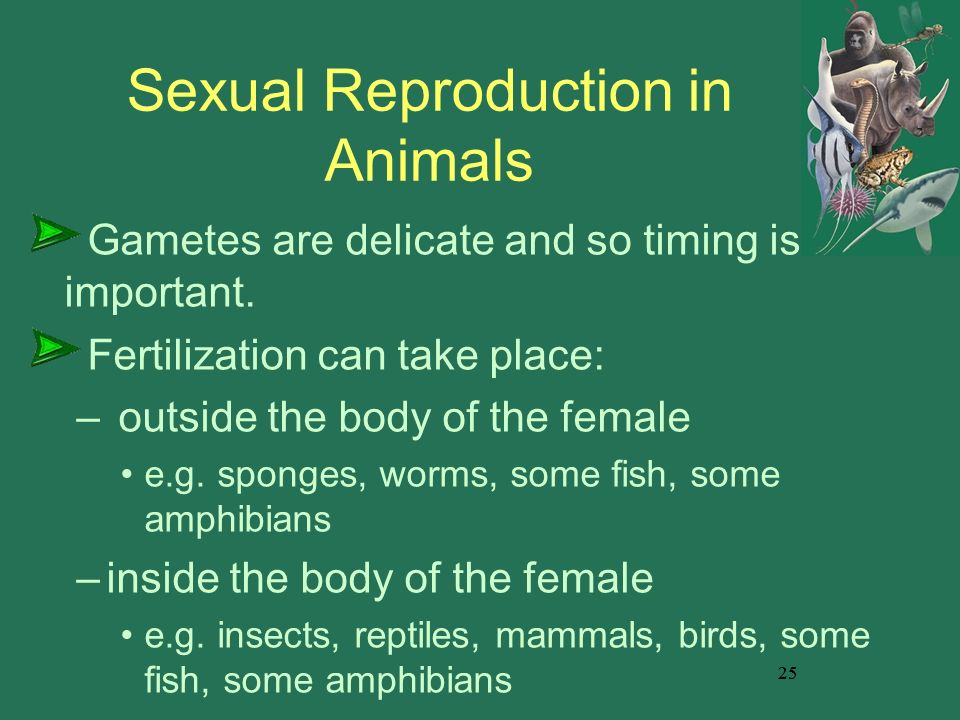 Sexual Reproduction in Animals

Gametes are delicate and so timing is important.

Fertilization can take place:

– outside the body of the female

• e.g. sponges, worms, some fish, some amphibians

– inside the body of the female

• e.g. insects, reptiles, mammals, birds, some fish, some amphibians

25